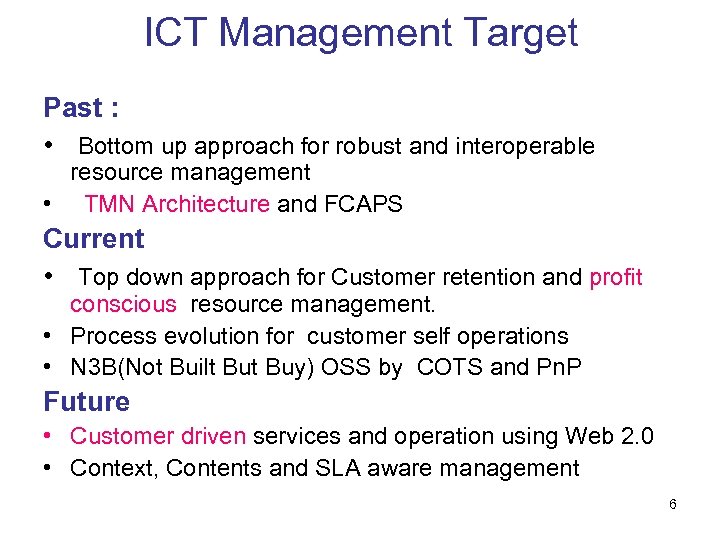 ICT Management Target

Past :

• Bottom up approach for robust and interoperable resource management
• TMN Architecture and FCAPS

Current

• Top down approach for Customer retention and profit conscious resource management.
• Process evolution for customer self operations
• N3B(Not Built But Buy) OSS by COTS and PnP

Future

• Customer driven services and operation using Web 2.0
• Context, Contents and SLA aware management

6